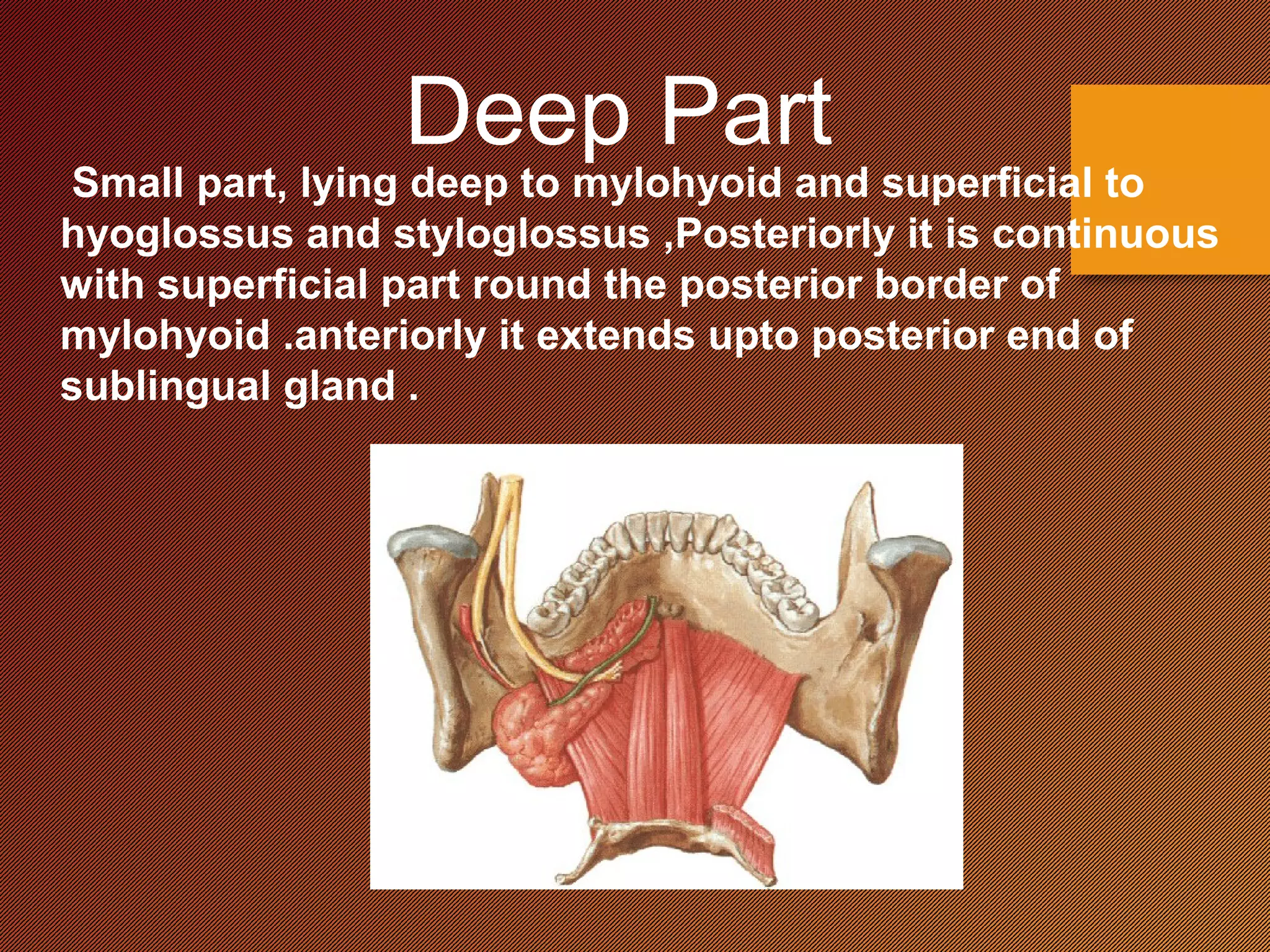 Deep Part

Small part, lying deep to mylohyoid and superficial to hyoglossus and styloglossus ,Posteriorly it is continuous with superficial part round the posterior border of mylohyoid .anteriorly it extends upto posterior end of sublingual gland .